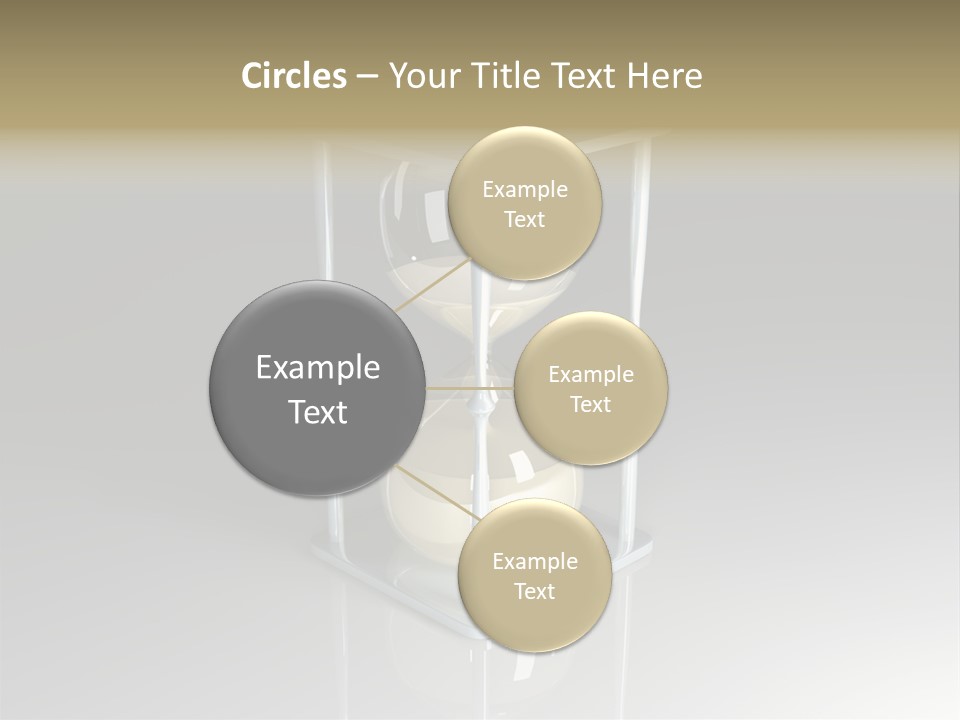 Circles – Your Title Text Here

Example Text

Example Text

Example Text

Example Text